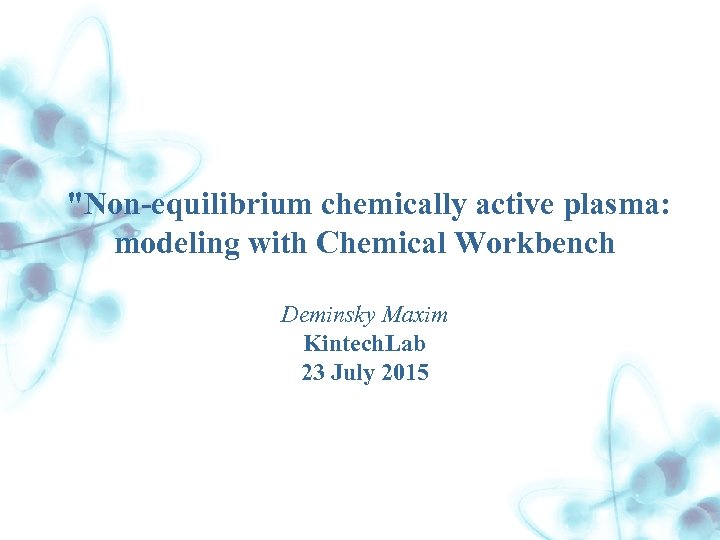 "Non-equilibrium chemically active plasma: modeling with Chemical Workbench

Deminsky Maxim
KintechLab
23 July 2015